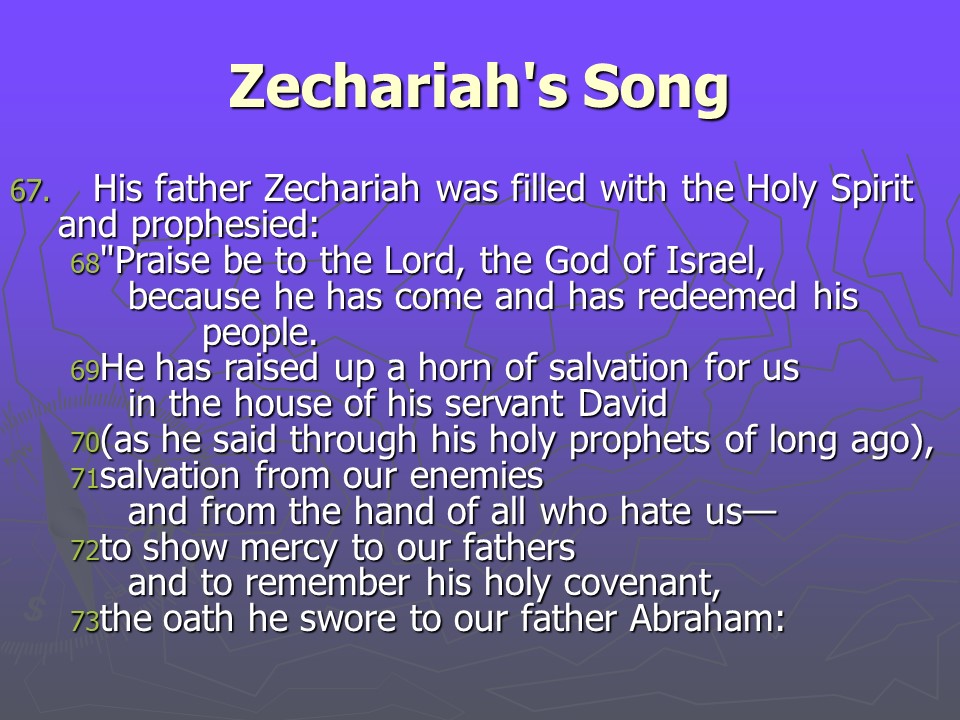 Zechariah's Song

67. His father Zechariah was filled with the Holy Spirit and prophesied:
68"Praise be to the Lord, the God of Israel,
because he has come and has redeemed his people.
69He has raised up a horn of salvation for us
in the house of his servant David
70(as he said through his holy prophets of long ago),
71salvation from our enemies
and from the hand of all who hate us—
72to show mercy to our fathers
and to remember his holy covenant,
73the oath he swore to our father Abraham: